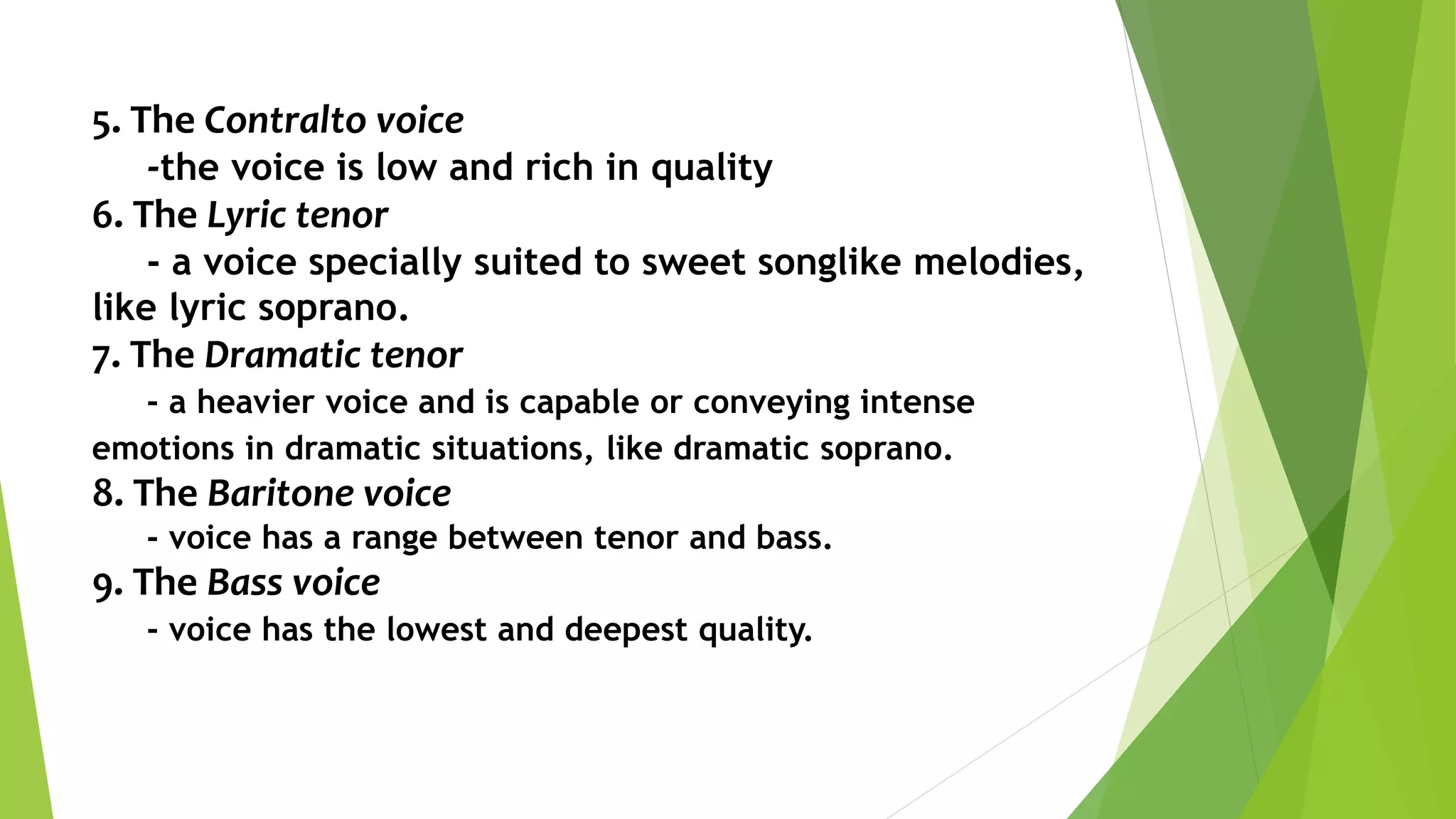 5. The Contralto voice
-the voice is low and rich in quality
6. The Lyric tenor
- a voice specially suited to sweet songlike melodies, like lyric soprano.
7. The Dramatic tenor
- a heavier voice and is capable or conveying intense emotions in dramatic situations, like dramatic soprano.
8. The Baritone voice
- voice has a range between tenor and bass.
9. The Bass voice
- voice has the lowest and deepest quality.